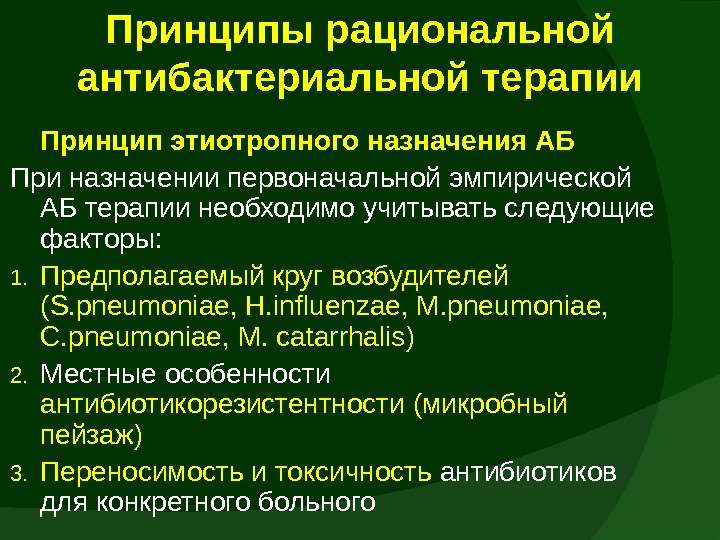 Принципы рациональной антибактериальной терапии

Принцип этиотропного назначения АБ

При назначении первоначальной эмпирической АБ терапии необходимо учитывать следующие факторы:

1. Предполагаемый круг возбудителей (S.pneumoniae, H.influenzae, M.pneumoniae, C.pneumoniae, M. catarrhalis)
2. Местные особенности антибиотикорезистентности (микробный пейзаж)
3. Переносимость и токсичность антибиотиков для конкретного больного